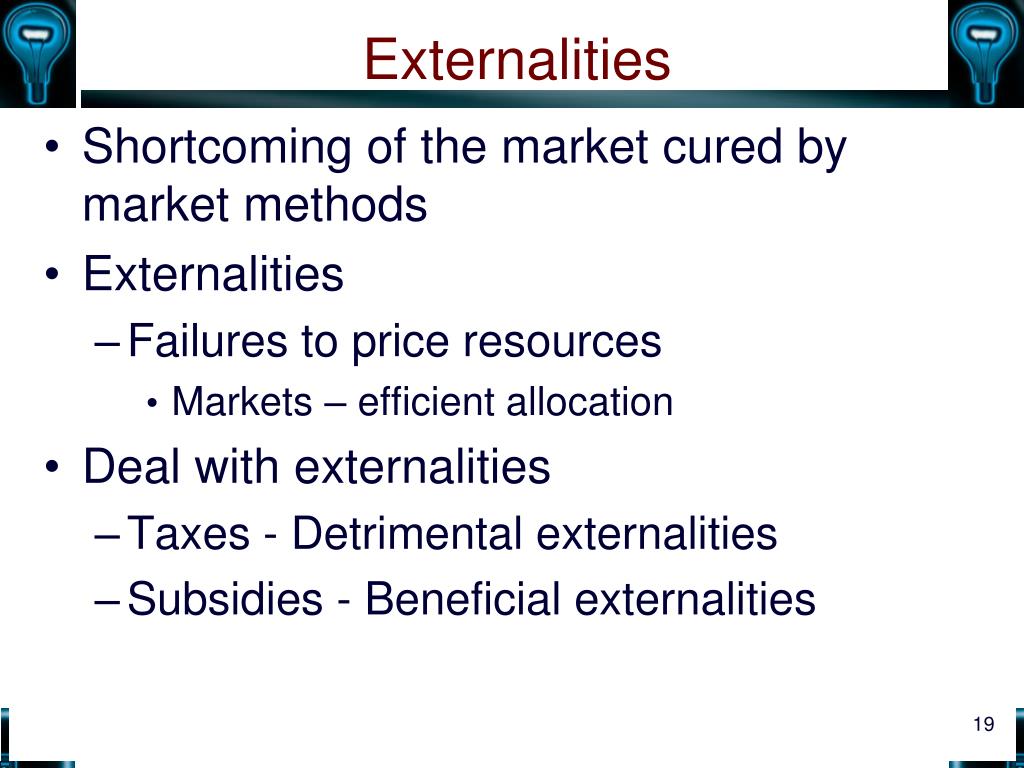 Externalities

• Shortcoming of the market cured by market methods
• Externalities
– Failures to price resources
• Markets – efficient allocation
• Deal with externalities
– Taxes - Detrimental externalities
– Subsidies - Beneficial externalities

19